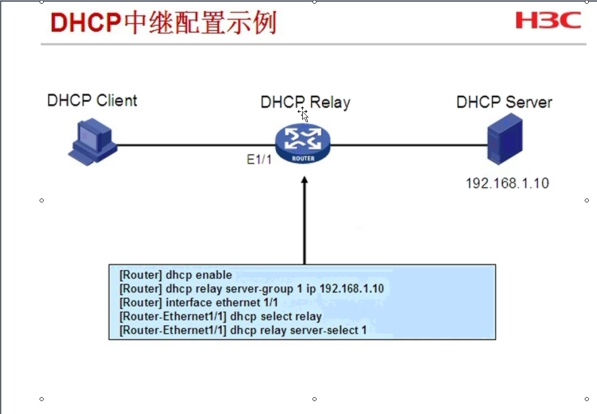 DHCP中继配置示例

H3C

DHCP Client

DHCP Relay

DHCP Server

E1/1

ROUTER

192.168.1.10

[Router] dhcp enable
[Router] dhcp relay server-group 1 ip 192.168.1.10
[Router] interface ethernet 1/1
[Router-Ethernet1/1] dhcp select relay
[Router-Ethernet1/1] dhcp relay server-select 1